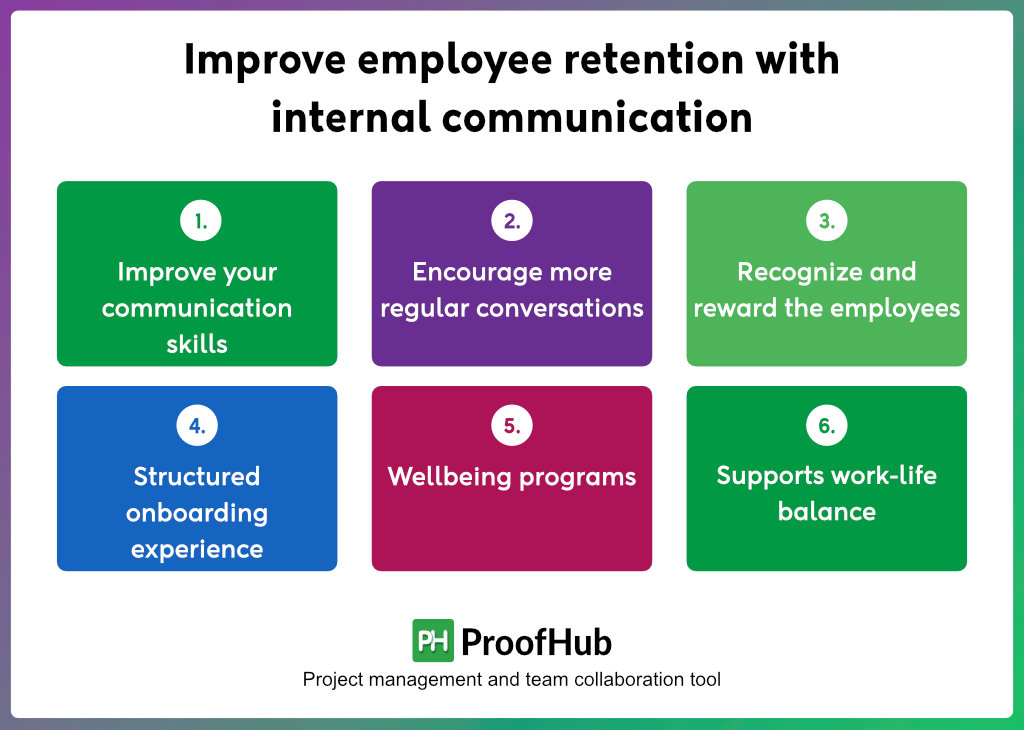 Improve employee retention with internal communication

1.
Improve your communication skills

2.
Encourage more regular conversations

3.
Recognize and reward the employees

4.
Structured onboarding experience

5.
Wellbeing programs

6.
Supports work-life balance

PH ProofHub
Project management and team collaboration tool